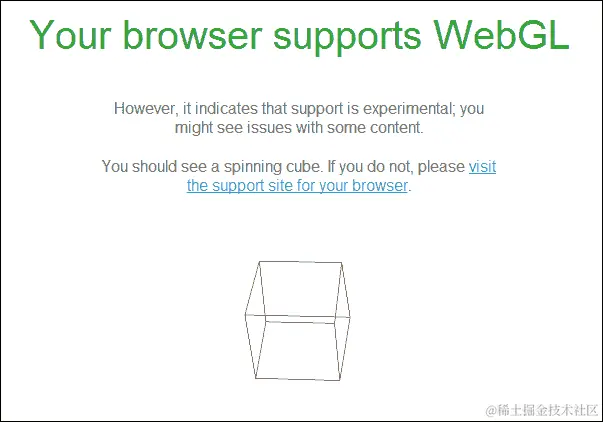 Your browser supports WebGL

However, it indicates that support is experimental; you might see issues with some content.

You should see a spinning cube. If you do not, please visit the support site for your browser.

@稀土掘金技术社区